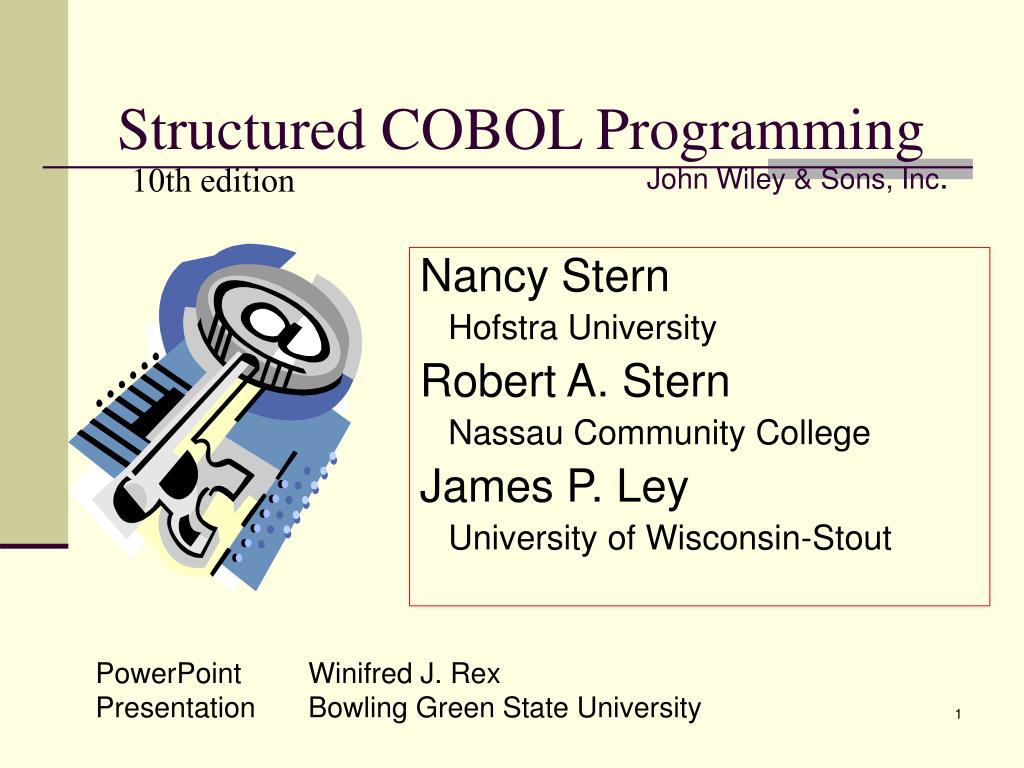 Structured COBOL Programming

10th edition

John Wiley & Sons, Inc.

Nancy Stern
Hofstra University

Robert A. Stern
Nassau Community College

James P. Ley
University of Wisconsin-Stout

PowerPoint Presentation

Winifred J. Rex
Bowling Green State University

1